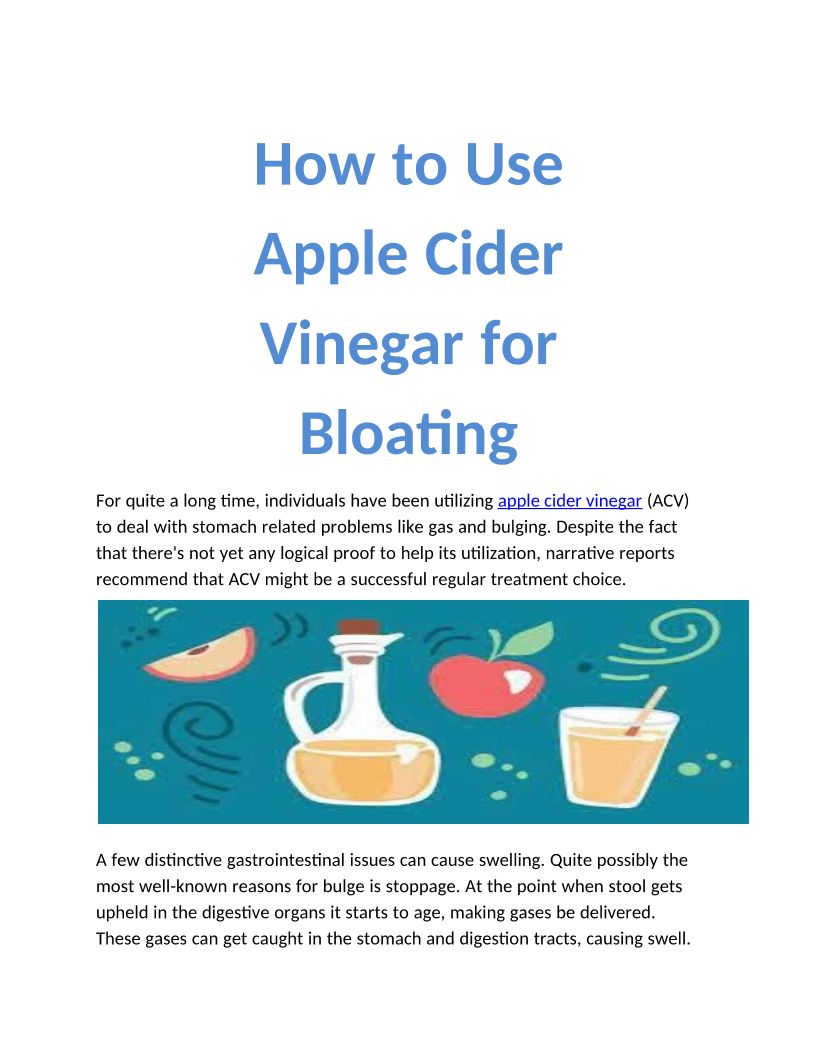 How to Use Apple Cider Vinegar for Bloating

For quite a long time, individuals have been utilizing apple cider vinegar (ACV) to deal with stomach related problems like gas and bulging. Despite the fact that there's not yet any logical proof to help its utilization, narrative reports recommend that ACV might be a successful regular treatment choice.

A few distinctive gastrointestinal issues can cause swelling. Quite possibly the most well-known reasons for bulge is stoppage. At the point when stool gets upheld in the digestive organs it starts to age, making gases be delivered. These gases can get caught in the stomach and digestion tracts, causing swell.